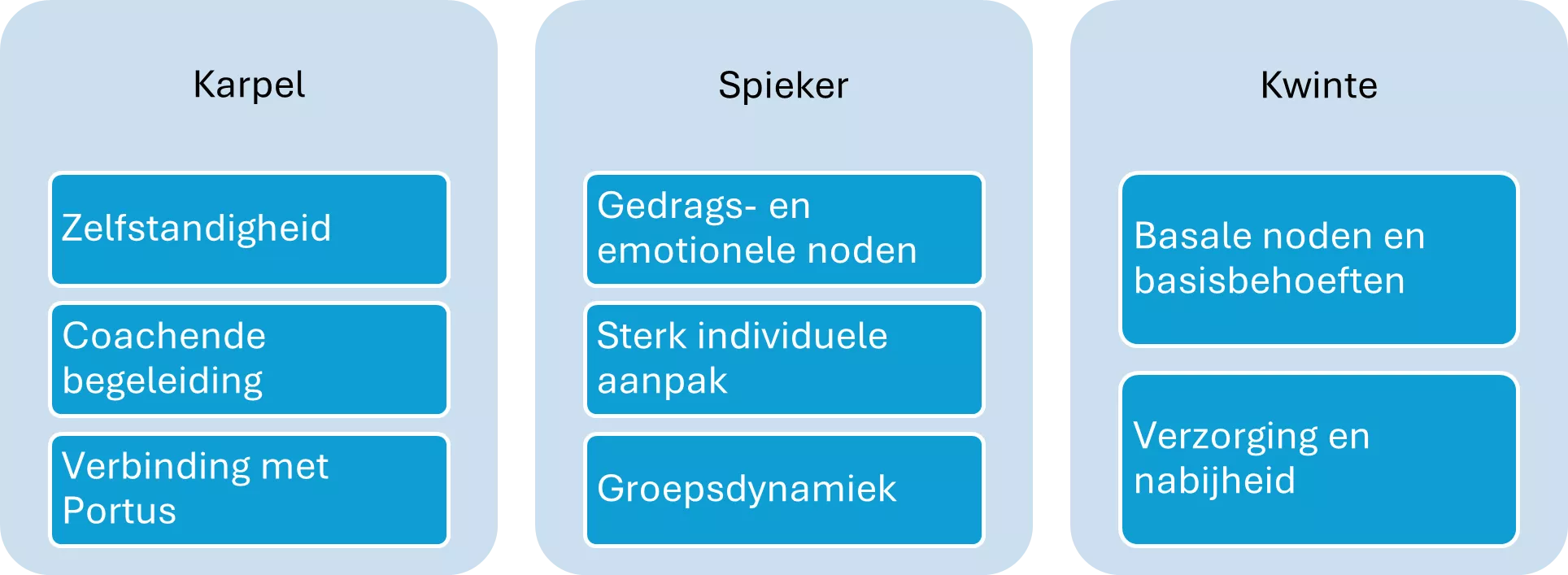 Karpel

Zelfstandigheid

Coachende begeleiding

Verbinding met Portus

Spieker

Gedrags- en emotionele noden

Sterk individuele aanpak

Groepsdynamiek

Kwinte

Basale noden en basisbehoeften

Verzorging en nabijheid